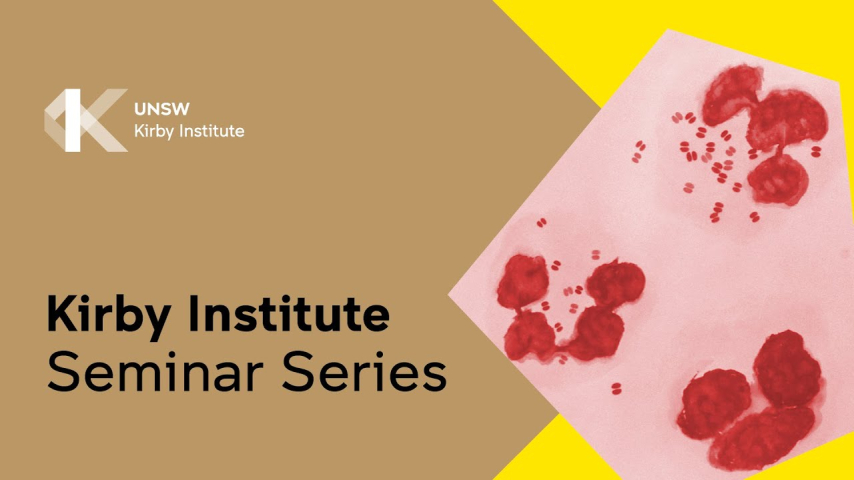 UNSW
Kirby Institute

Kirby Institute
Seminar Series